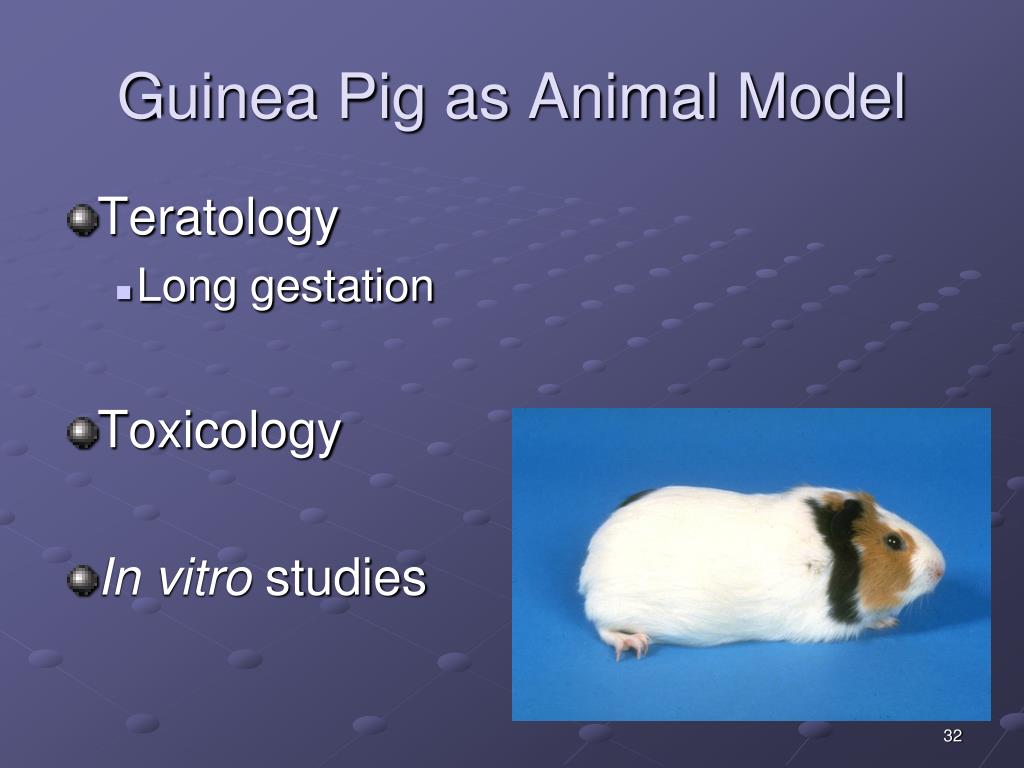 Guinea Pig as Animal Model

Teratology

Long gestation

Toxicology

In vitro studies

32